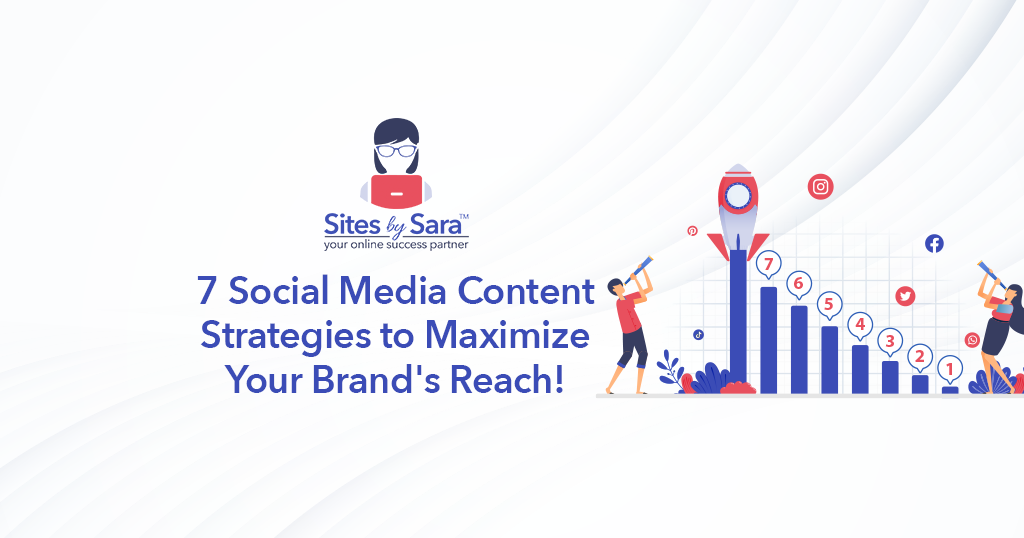 Sites by Sara™
your online success partner

7 Social Media Content Strategies to Maximize Your Brand's Reach!

7
6
5
4
3
2
1